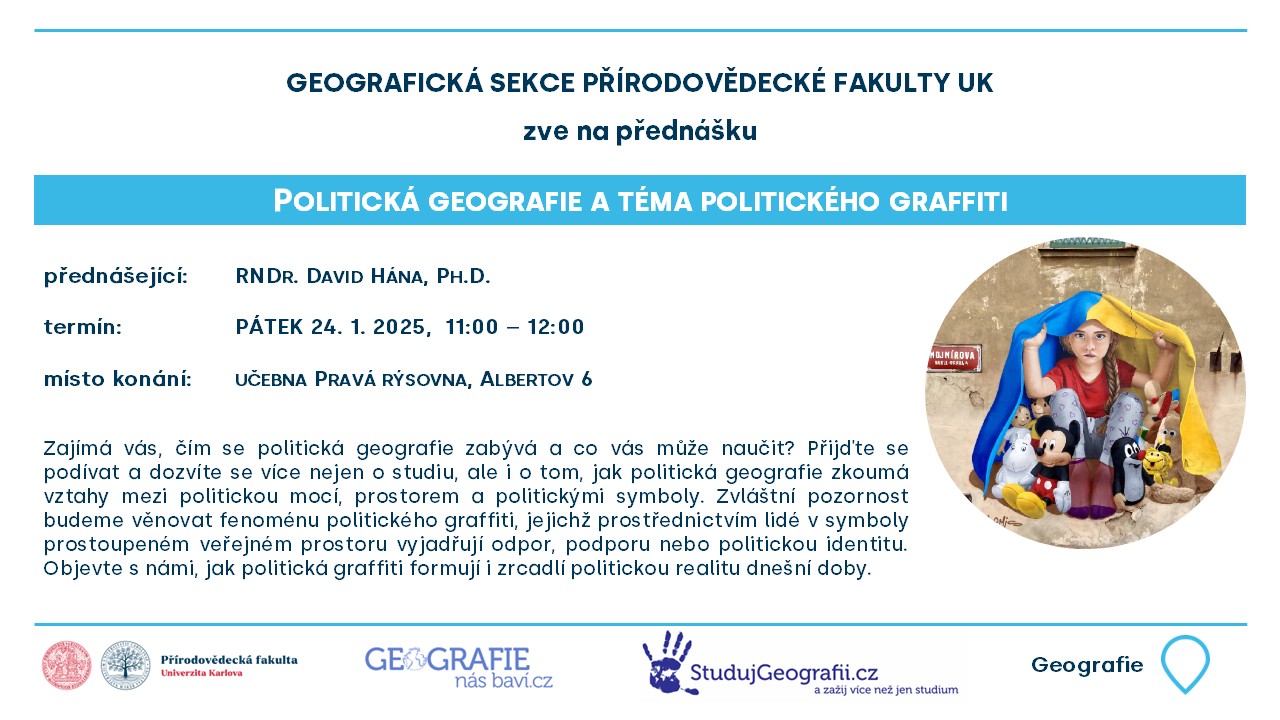 GEOGRAFICKÁ SEKCE PŘÍRODOVĚDECKÉ FAKULTY UK

zve na přednášku

POLITICKÁ GEOGRAFIE A TÉMA POLITICKÉHO GRAFFITI

přednášející: RNDr. David Hána, Ph.D.

termín: PÁTEK 24. 1. 2025, 11:00 – 12:00

místo konání: učebna Pravá rýsovna, Albertov 6

Zajímá vás, čím se politická geografie zabývá a co vás může naučit? Přijďte se podívat a dozvíte se více nejen o studiu, ale i o tom, jak politická geografie zkoumá vztahy mezi politickou mocí, prostorem a politickými symboly. Zvláštní pozornost budeme věnovat fenoménu politického graffiti, jejichž prostřednictvím lidé v symboly prostoupeném veřejném prostoru vyjadřují odpor, podporu nebo politickou identitu. Objevte s námi, jak politická graffiti formují i zrcadlí politickou realitu dnešní doby.

MOJMÍROVA

Přírodovědecká fakulta
Univerzita Karlova

GEOGRAFIE
nás baví.cz

StudujGeografii.cz
a zažij více než jen studium

Geografie